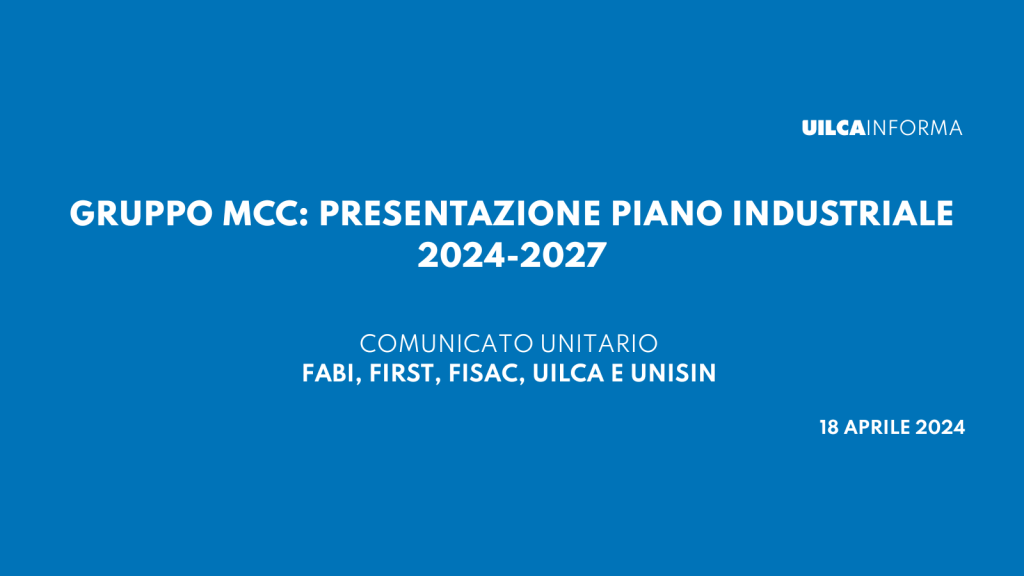 UILCAINFORMA

GRUPPO MCC: PRESENTAZIONE PIANO INDUSTRIALE 2024-2027

COMUNICATO UNITARIO
FABI, FIRST, FISAC, UILCA E UNISIN

18 APRILE 2024